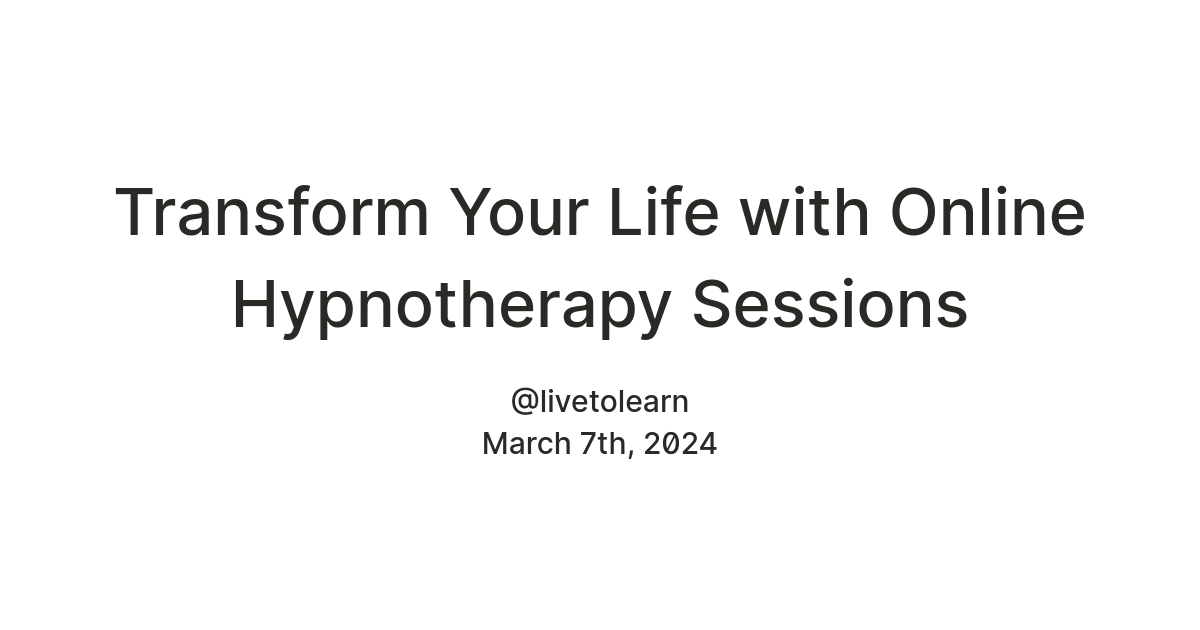 Transform Your Life with Online Hypnotherapy Sessions

@livetolearn
March 7th, 2024